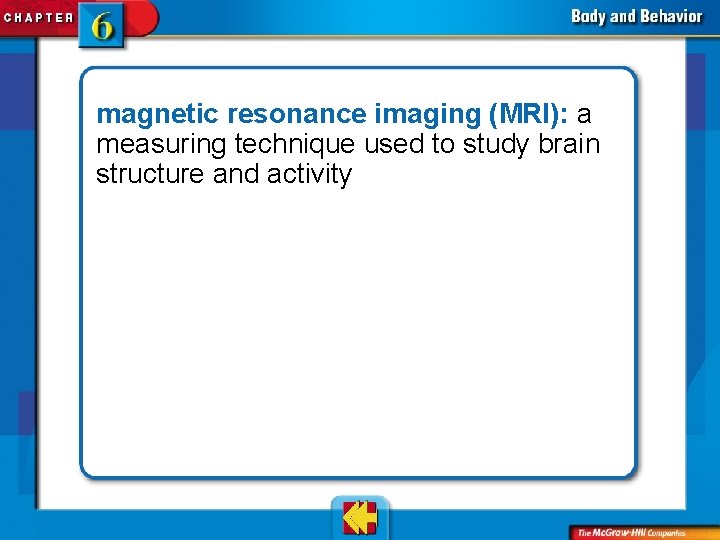 CHAPTER 6

Body and Behavior

magnetic resonance imaging (MRI): a measuring technique used to study brain structure and activity

The McGraw-Hill Companies